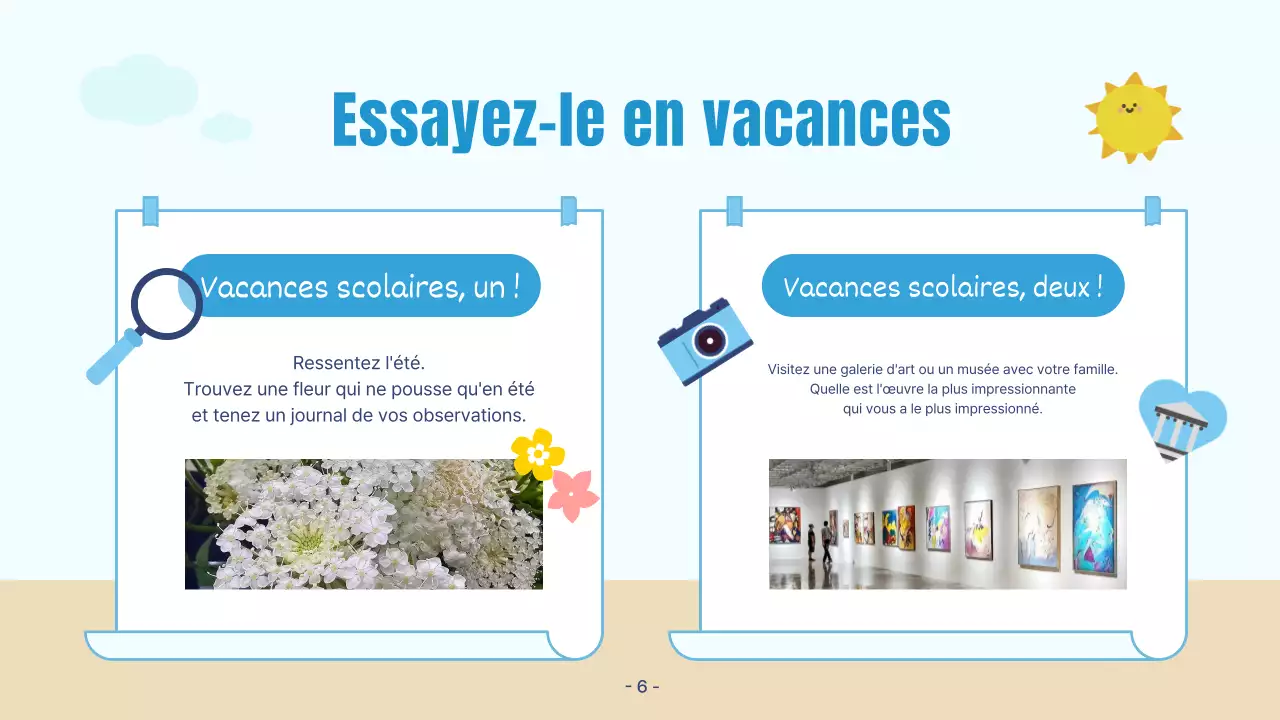 Essayez-le en vacances

Vacances scolaires, un !

Ressentez l'été.
Trouvez une fleur qui ne pousse qu'en été et tenez un journal de vos observations.

Vacances scolaires, deux !

Visitez une galerie d'art ou un musée avec votre famille.
Quelle est l'œuvre la plus impressionnante qui vous a le plus impressionné.

- 6 -